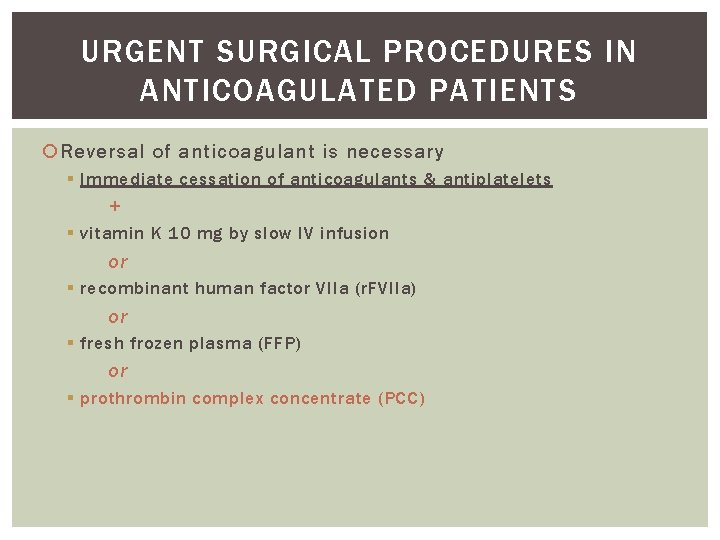 URGENT SURGICAL PROCEDURES IN ANTICOAGULATED PATIENTS

Reversal of anticoagulant is necessary

Immediate cessation of anticoagulants & antiplatelets

+

vitamin K 10 mg by slow IV infusion

or

recombinant human factor VIIa (rFVIIa)

or

fresh frozen plasma (FFP)

or

prothrombin complex concentrate (PCC)